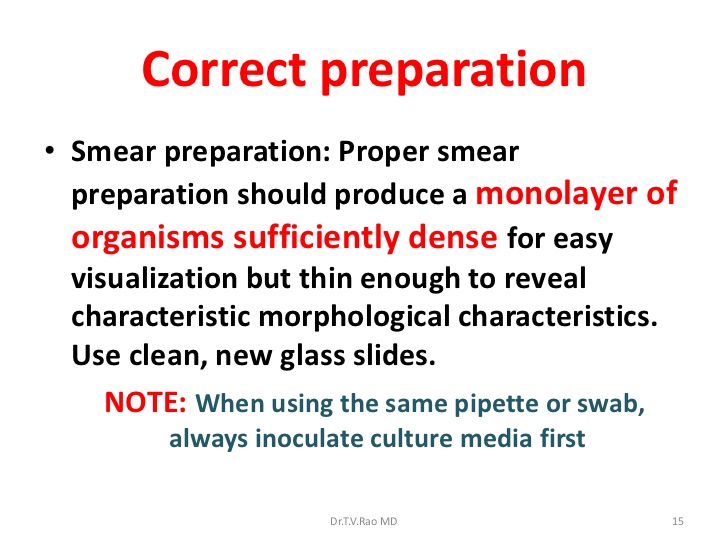 Correct preparation

• Smear preparation: Proper smear preparation should produce a monolayer of organisms sufficiently dense for easy visualization but thin enough to reveal characteristic morphological characteristics. Use clean, new glass slides.

NOTE: When using the same pipette or swab, always inoculate culture media first

Dr.T.V.Rao MD

15